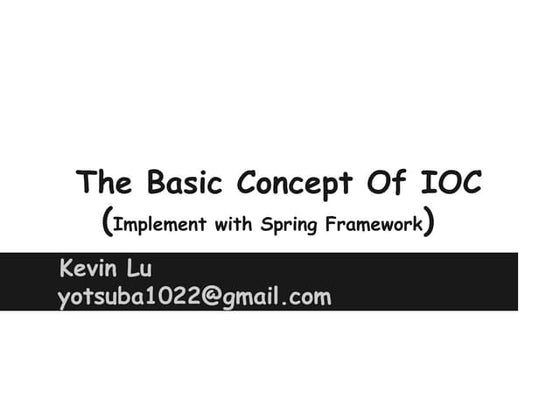 The Basic Concept Of IOC
(Implement with Spring Framework)

Kevin Lu
yotsuba1022@gmail.com